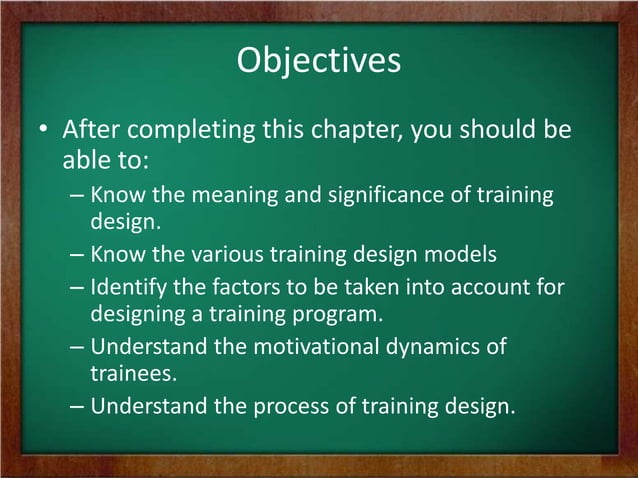 Objectives

• After completing this chapter, you should be able to:
– Know the meaning and significance of training design.
– Know the various training design models
– Identify the factors to be taken into account for designing a training program.
– Understand the motivational dynamics of trainees.
– Understand the process of training design.